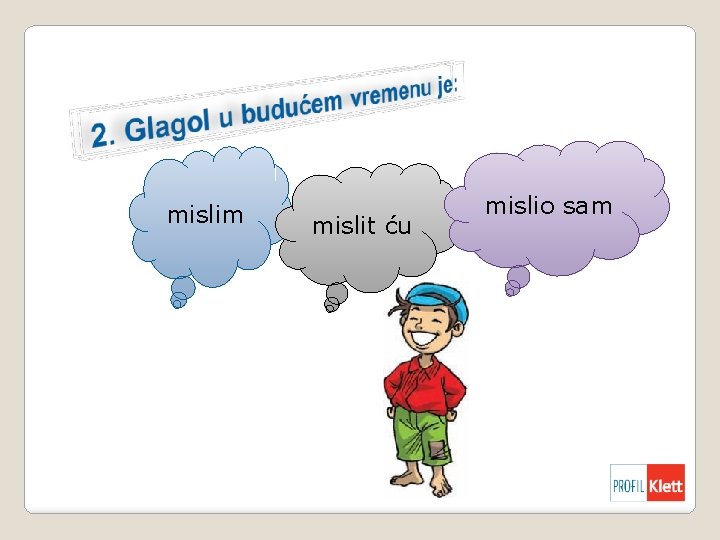 2. Glagol u budućem vremenu je:

mislim

mislit ću

mislio sam

PROFIL Klett